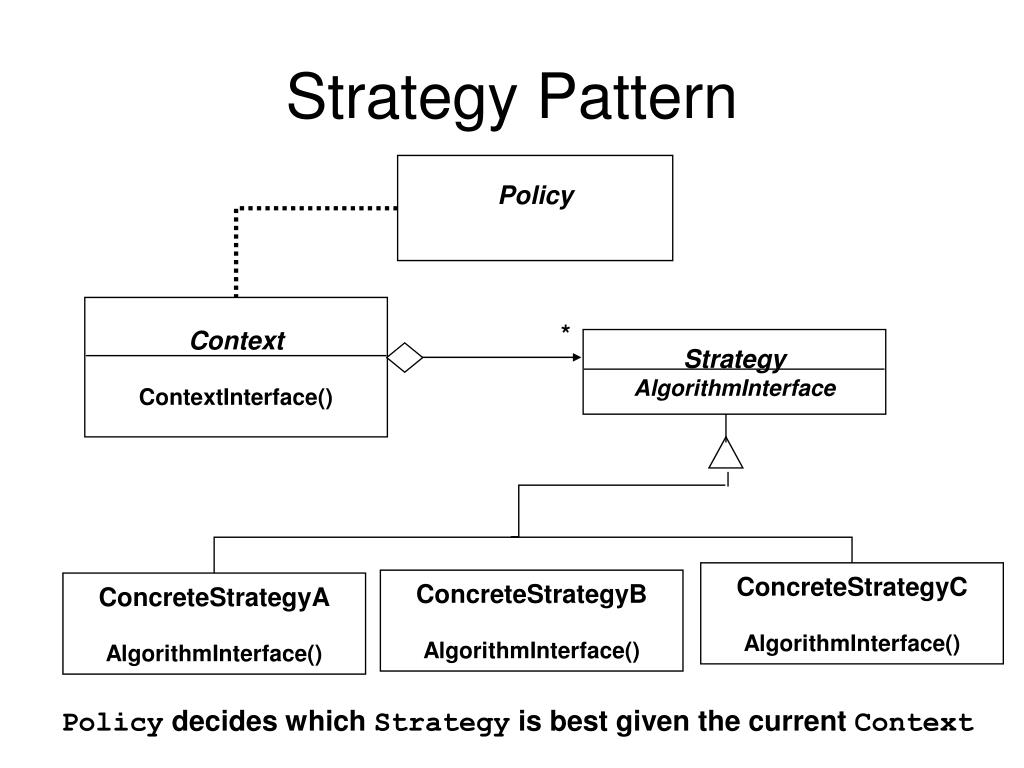 Strategy Pattern

Policy

Context

ContextInterface()

*

Strategy

AlgorithmInterface

ConcreteStrategyA

AlgorithmInterface()

ConcreteStrategyB

AlgorithmInterface()

ConcreteStrategyC

AlgorithmInterface()

Policy decides which Strategy is best given the current Context